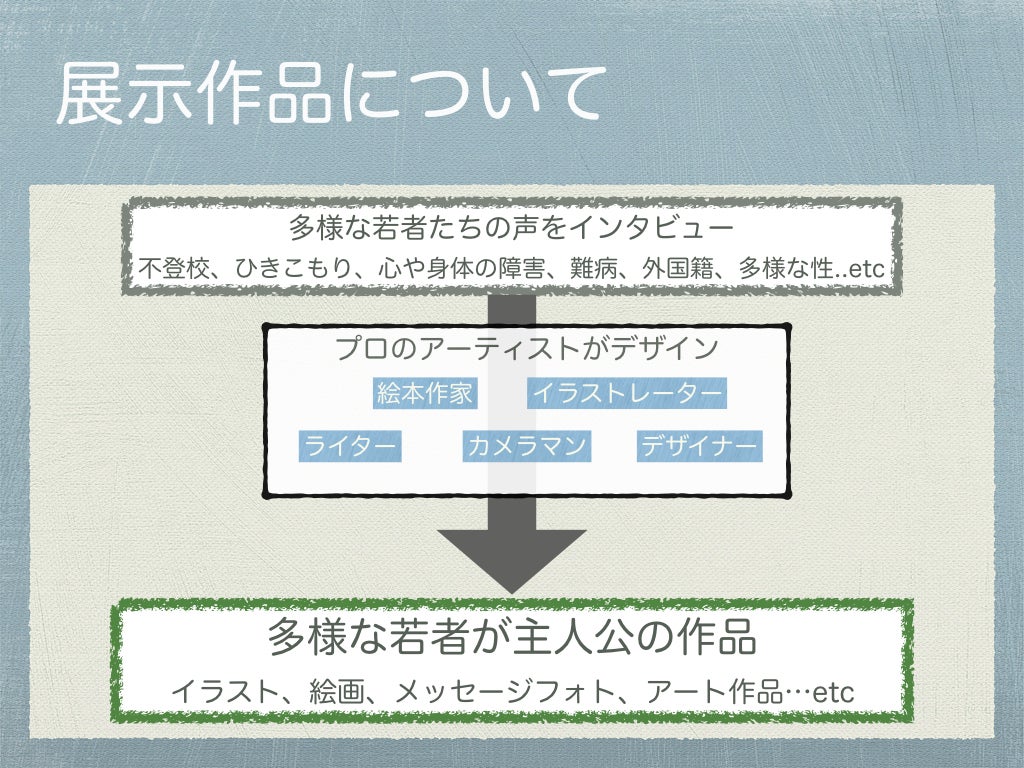 展示作品について

多様な若者たちの声をインタビュー

不登校、ひきこもり、心や身体の障害、難病、外国籍、多様な性..etc

プロのアーティストがデザイン

絵本作家

イラストレーター

ライター

カメラマン

デザイナー

多様な若者が主人公の作品

イラスト、絵画、メッセージフォト、アート作品…etc